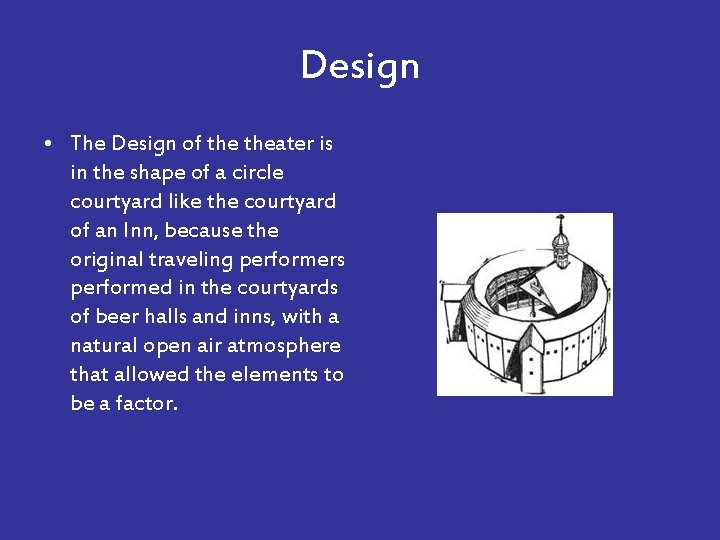 Design

• The Design of the theater is in the shape of a circle courtyard like the courtyard of an Inn, because the original traveling performers performed in the courtyards of beer halls and inns, with a natural open air atmosphere that allowed the elements to be a factor.